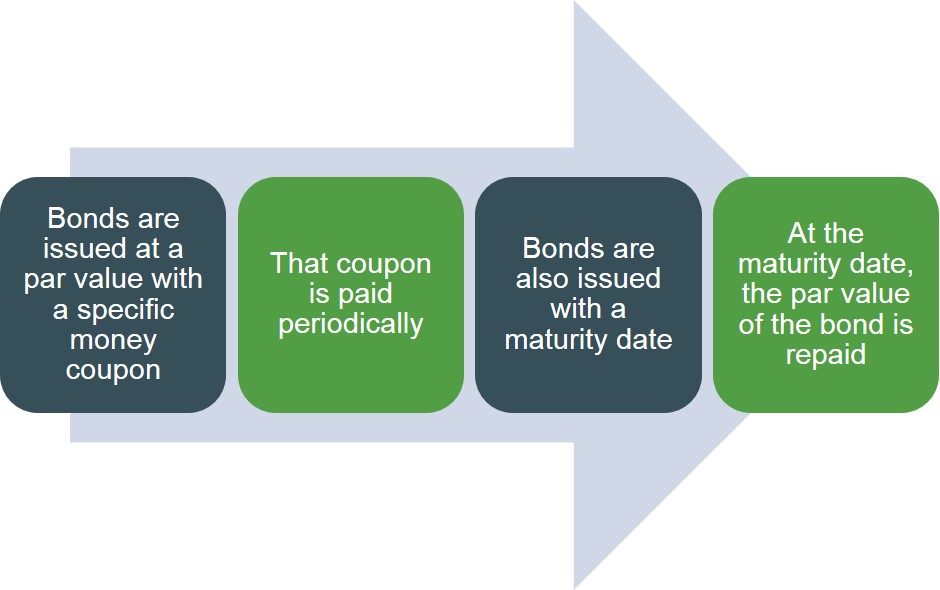 Bonds are issued at a par value with a specific money coupon

That coupon is paid periodically

Bonds are also issued with a maturity date

At the maturity date, the par value of the bond is repaid